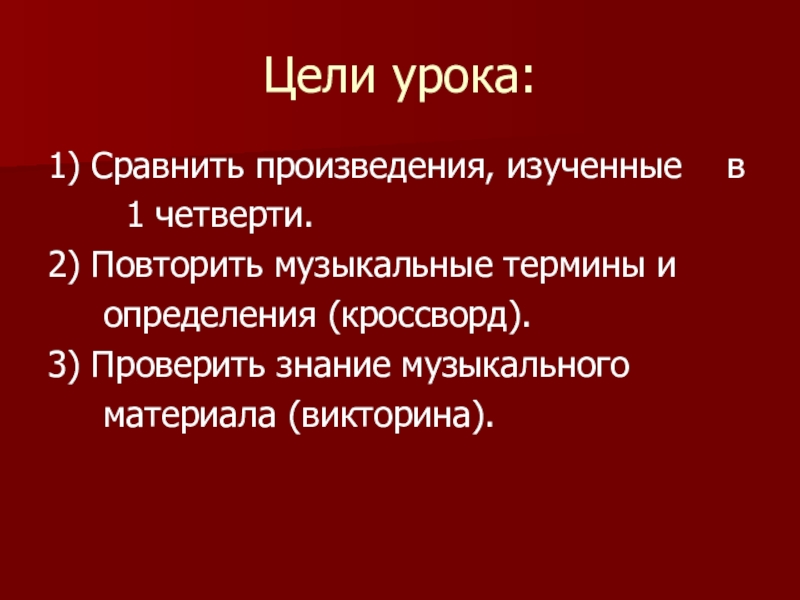 Цели урока:

1) Сравнить произведения, изученные в 1 четверти.

2) Повторить музыкальные термины и определения (кроссворд).

3) Проверить знание музыкального материала (викторина).